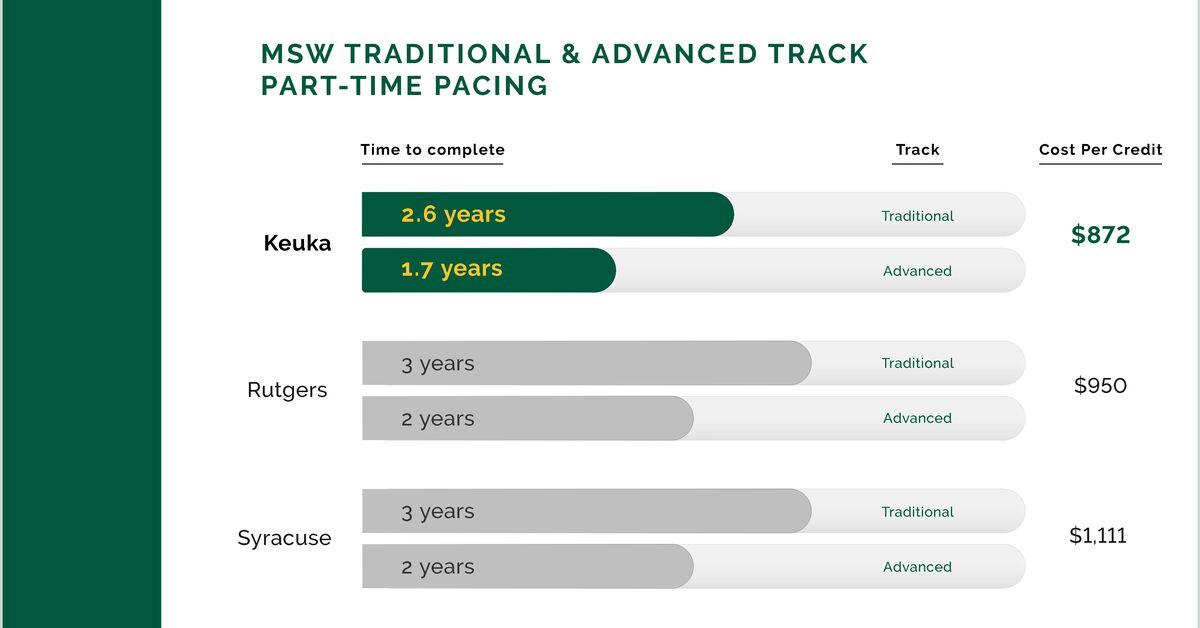 MSW TRADITIONAL & ADVANCED TRACK PART-TIME PACING

| | Time to complete | Track | Cost Per Credit |
|---|---|---|---|
| Keuka | 2.6 years | Traditional | $872 |
| | 1.7 years | Advanced | |
| Rutgers | 3 years | Traditional | $950 |
| | 2 years | Advanced | |
| Syracuse | 3 years | Traditional | $1,111 |
| | 2 years | Advanced | |